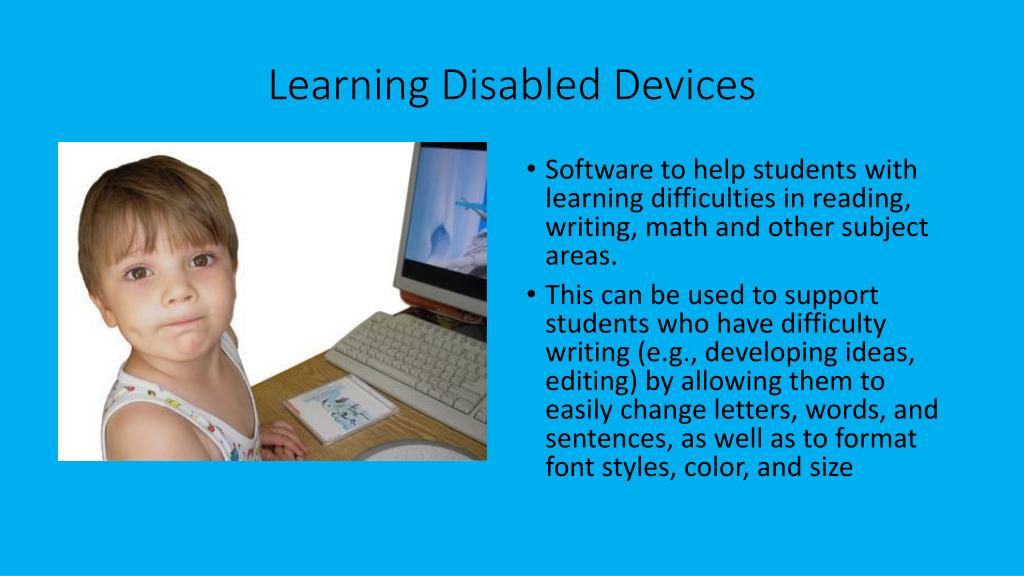 Learning Disabled Devices

• Software to help students with learning difficulties in reading, writing, math and other subject areas.

• This can be used to support students who have difficulty writing (e.g., developing ideas, editing) by allowing them to easily change letters, words, and sentences, as well as to format font styles, color, and size